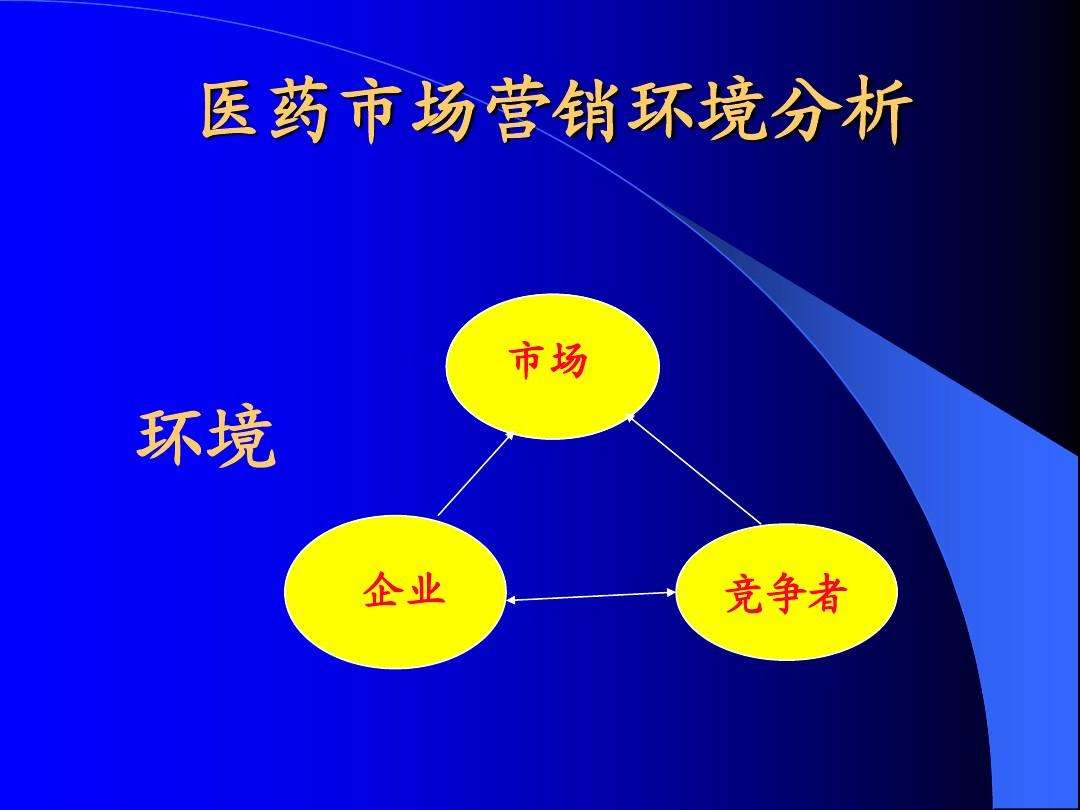 医药市场营销环境分析

环境

市场

企业

竞争者